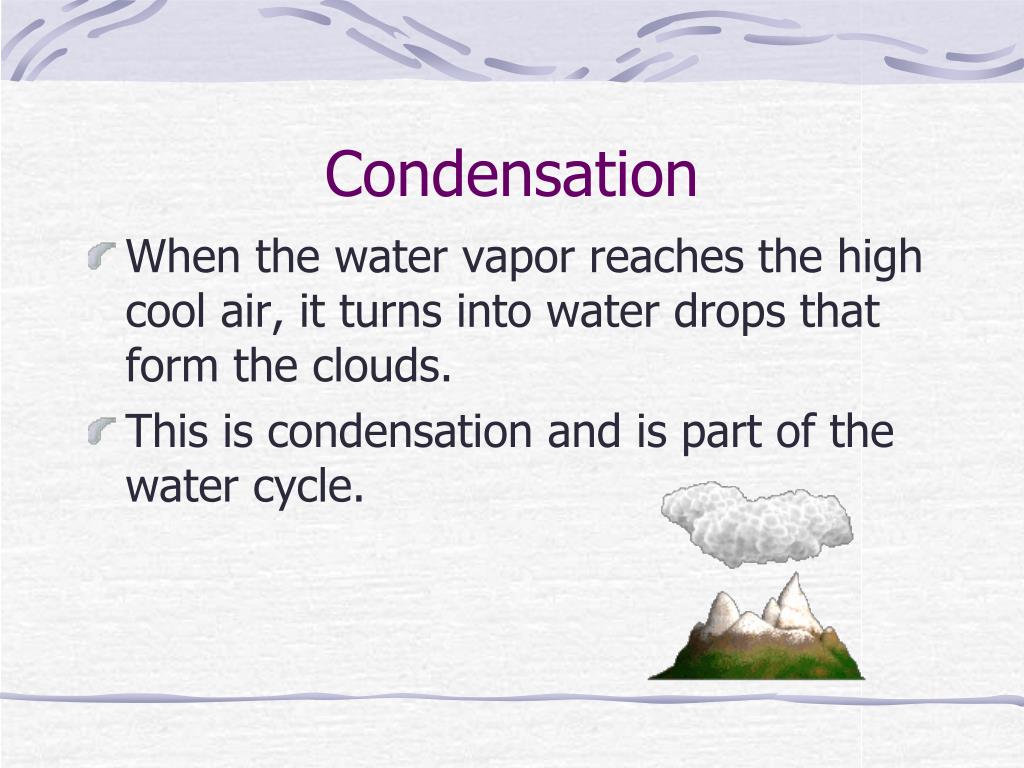 Condensation

When the water vapor reaches the high cool air, it turns into water drops that form the clouds.

This is condensation and is part of the water cycle.